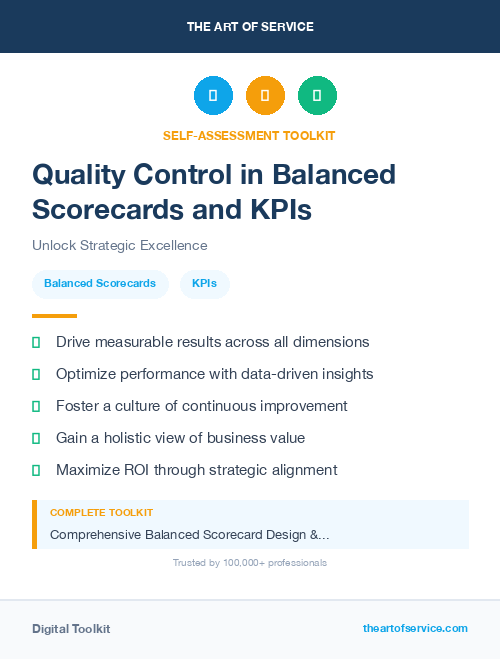 THE ART OF SERVICE

SELF-ASSESSMENT TOOLKIT

Quality Control in Balanced Scorecards and KPIs

Unlock Strategic Excellence

Balanced Scorecards

KPIs

Drive measurable results across all dimensions

Optimize performance with data-driven insights

Foster a culture of continuous improvement

Gain a holistic view of business value

Maximize ROI through strategic alignment

COMPLETE TOOLKIT

Comprehensive Balanced Scorecard Design &...

Trusted by 100,000+ professionals

Digital Toolkit

theartofservice.com